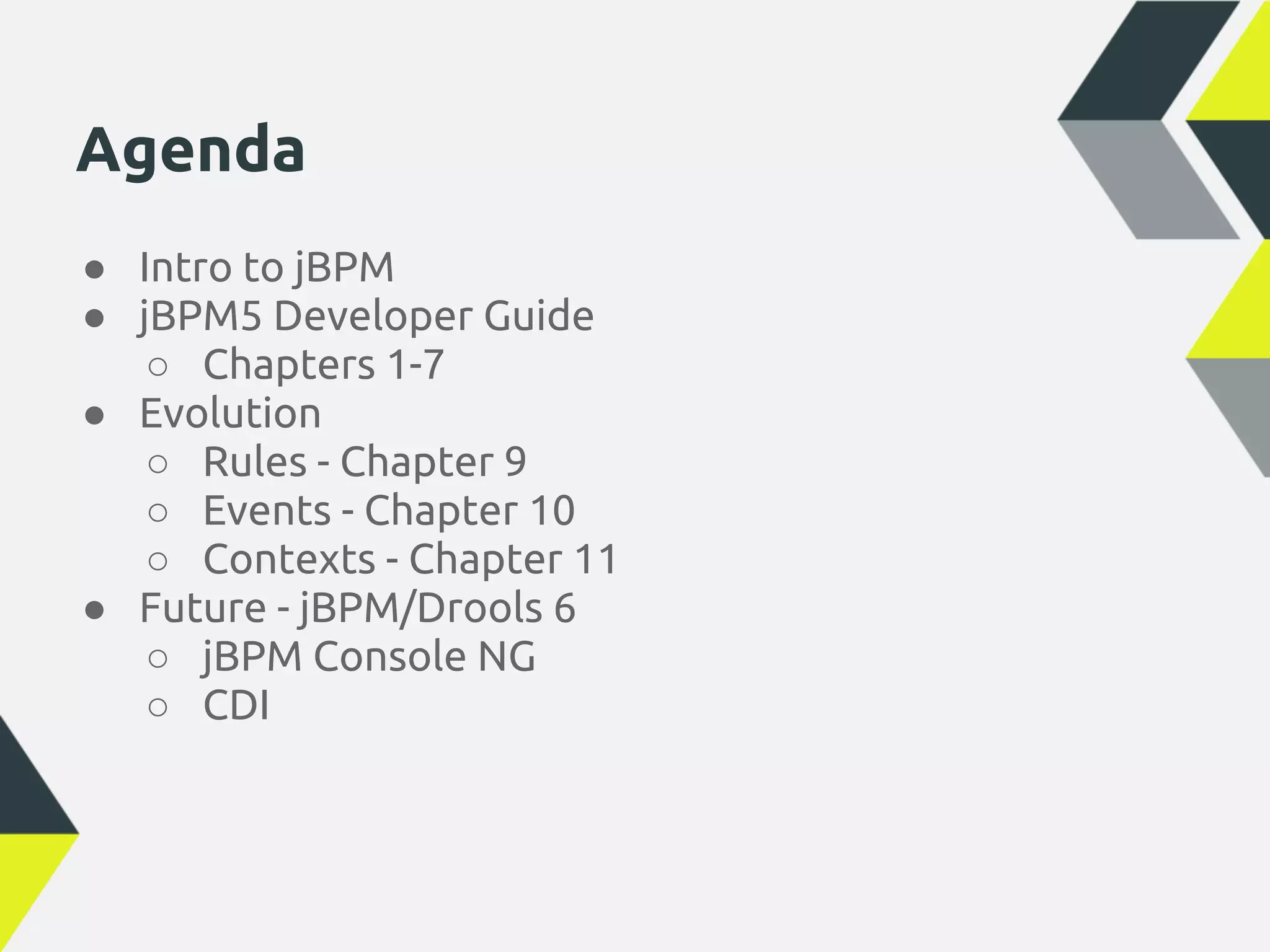 Agenda

● Intro to jBPM
● jBPM5 Developer Guide
  ○ Chapters 1-7
● Evolution
  ○ Rules - Chapter 9
  ○ Events - Chapter 10
  ○ Contexts - Chapter 11
● Future - jBPM/Drools 6
  ○ jBPM Console NG
  ○ CDI